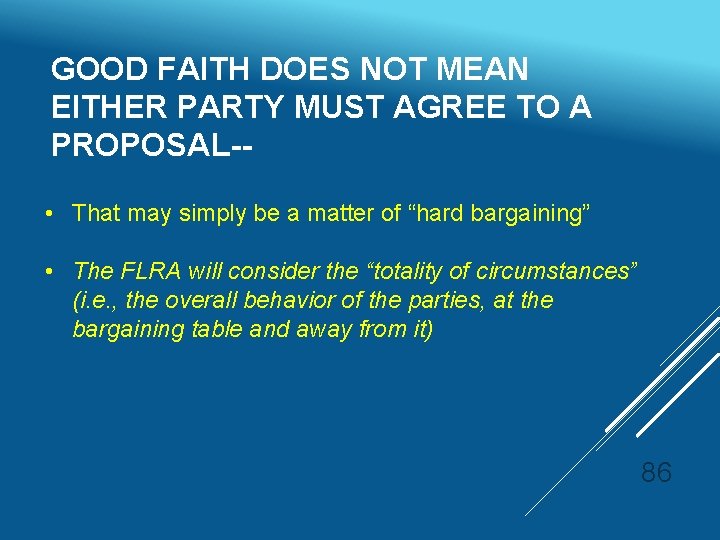 GOOD FAITH DOES NOT MEAN EITHER PARTY MUST AGREE TO A PROPOSAL--

• That may simply be a matter of “hard bargaining”

• The FLRA will consider the “totality of circumstances” (i.e., the overall behavior of the parties, at the bargaining table and away from it)

86